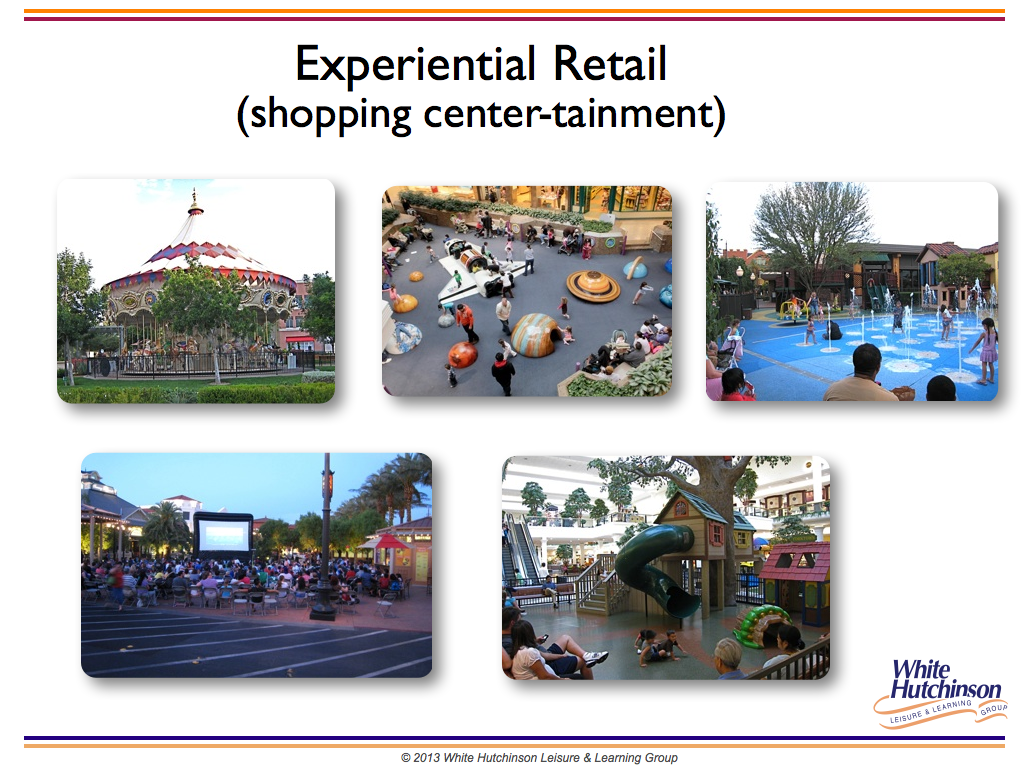 Experiential Retail
(shopping center-tainment)

White Hutchinson
LEISURE & LEARNING GROUP

© 2013 White Hutchinson Leisure & Learning Group